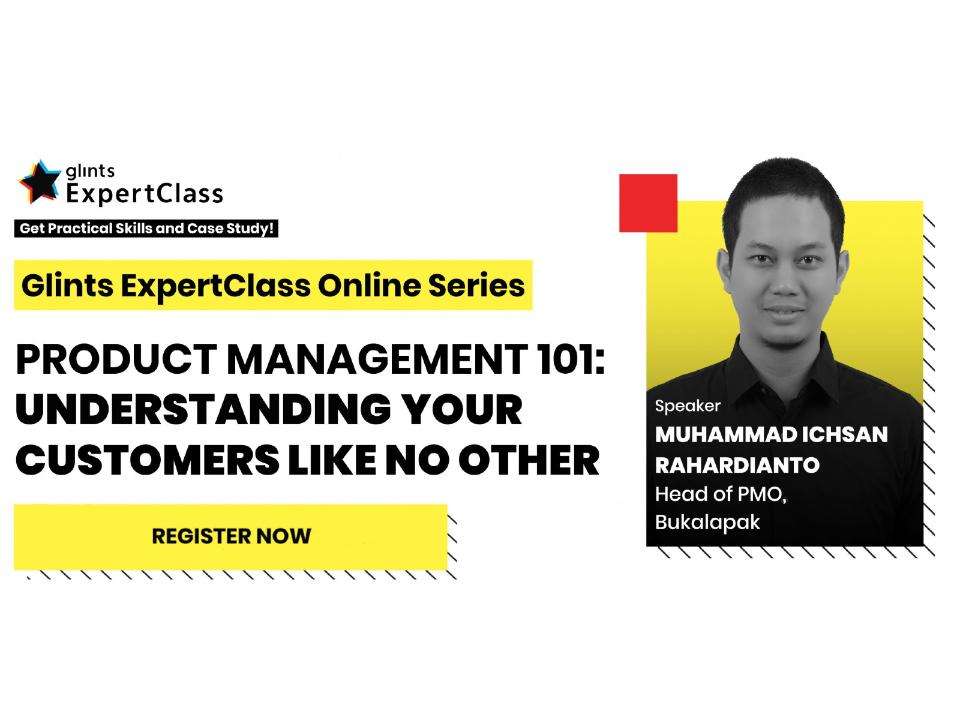 glints
ExpertClass
Get Practical Skills and Case Study!

Glints ExpertClass Online Series

PRODUCT MANAGEMENT 101: UNDERSTANDING YOUR CUSTOMERS LIKE NO OTHER

REGISTER NOW

Speaker
MUHAMMAD ICHSAN RAHARDIANTO
Head of PMO, Bukalapak